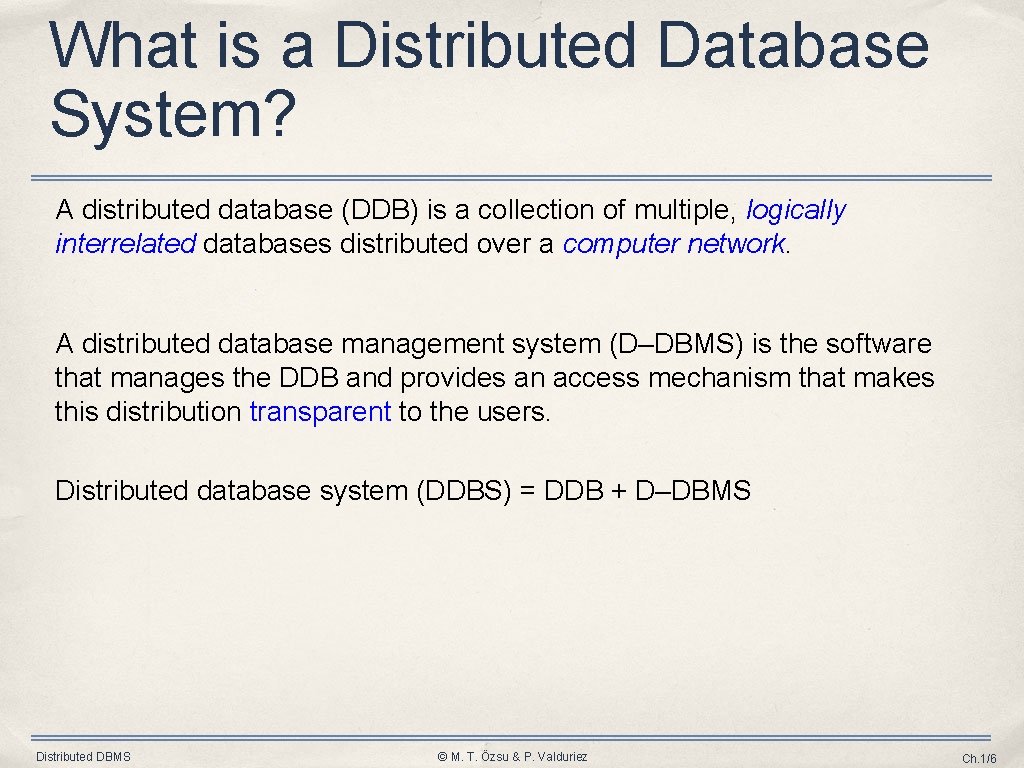 What is a Distributed Database System?

A distributed database (DDB) is a collection of multiple, logically interrelated databases distributed over a computer network.

A distributed database management system (D–DBMS) is the software that manages the DDB and provides an access mechanism that makes this distribution transparent to the users.

Distributed database system (DDBS) = DDB + D–DBMS

Distributed DBMS

© M. T. Özsu & P. Valduriez

Ch.1/6